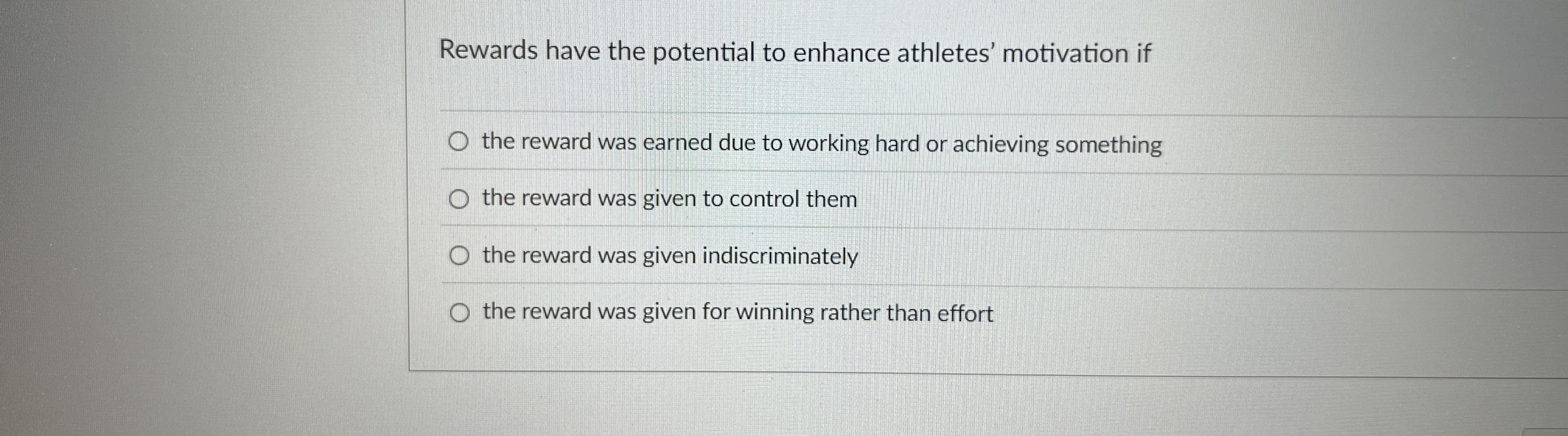 Rewards have the potential to enhance athletes' motivation if

the reward was earned due to working hard or achieving something

the reward was given to control them

the reward was given indiscriminately

the reward was given for winning rather than effort